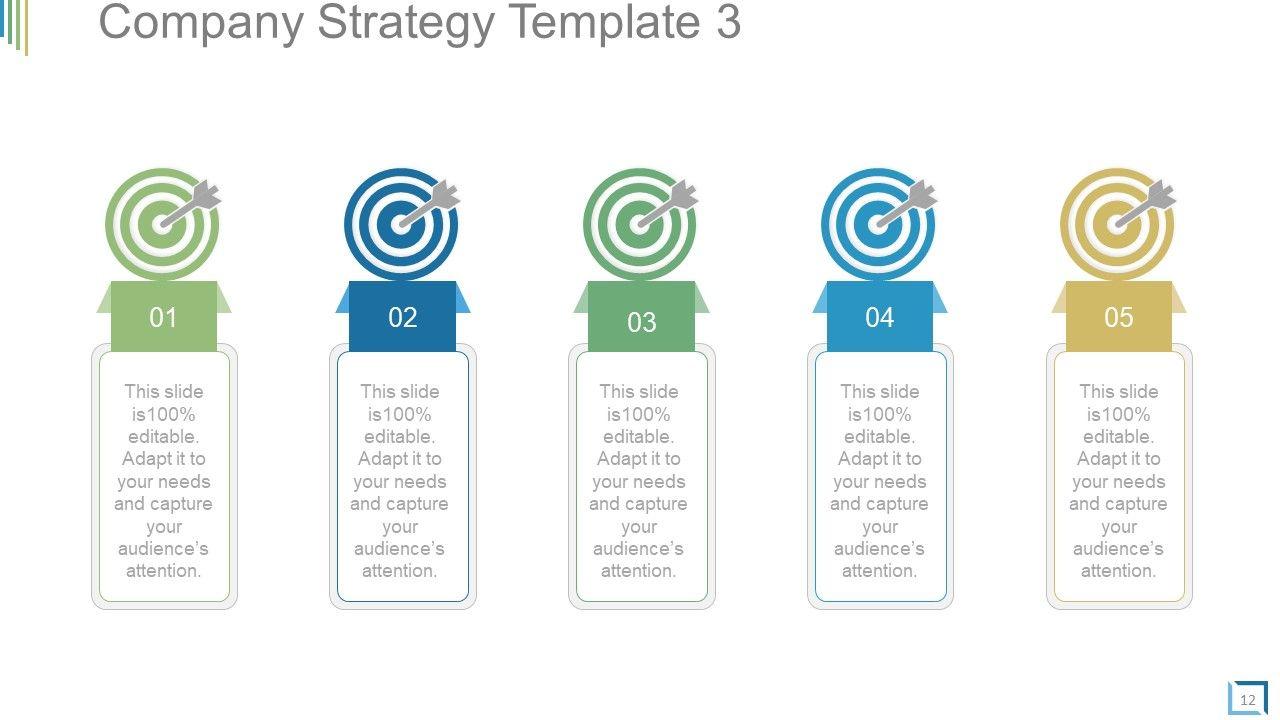 Company Strategy Template 3

01

This slide is100% editable. Adapt it to your needs and capture your audience's attention.

02

This slide is100% editable. Adapt it to your needs and capture your audience's attention.

03

This slide is100% editable. Adapt it to your needs and capture your audience's attention.

04

This slide is100% editable. Adapt it to your needs and capture your audience's attention.

05

This slide is100% editable. Adapt it to your needs and capture your audience's attention.

12